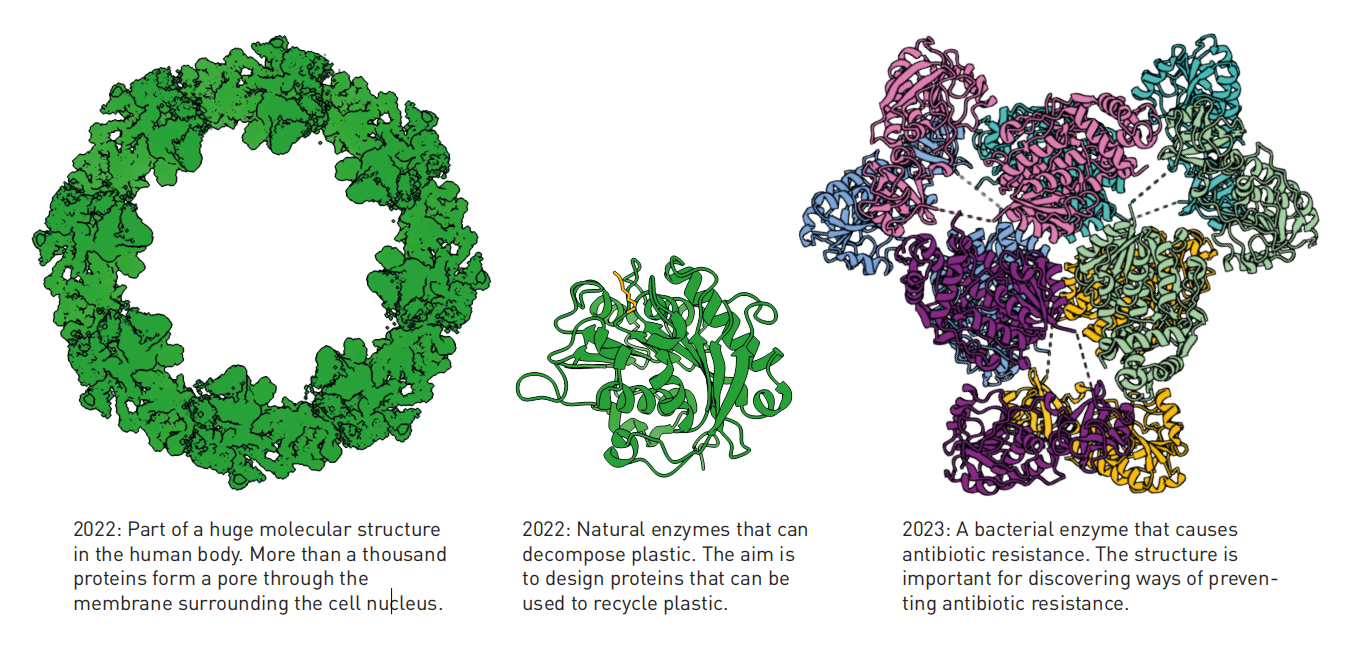 2022: Part of a huge molecular structure in the human body. More than a thousand proteins form a pore through the membrane surrounding the cell nucleus.

2022: Natural enzymes that can decompose plastic. The aim is to design proteins that can be used to recycle plastic.

2023: A bacterial enzyme that causes antibiotic resistance. The structure is important for discovering ways of preventing antibiotic resistance.